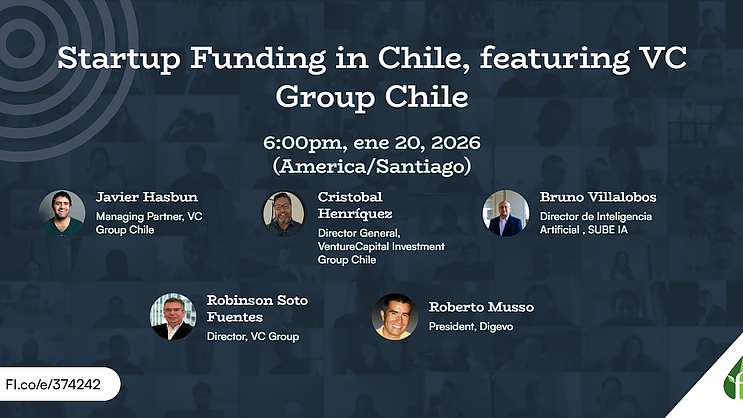 Startup Funding in Chile, featuring VC Group Chile

6:00pm, ene 20, 2026 (America/Santiago)

Javier Hasbun
Managing Partner, VC Group Chile

Cristobal Henríquez
Director General, VentureCapital Investment Group Chile

Bruno Villalobos
Director de Inteligencia Artificial , SUBE IA

Robinson Soto Fuentes
Director, VC Group

Roberto Musso
President, Digevo

FI.co/e/374242